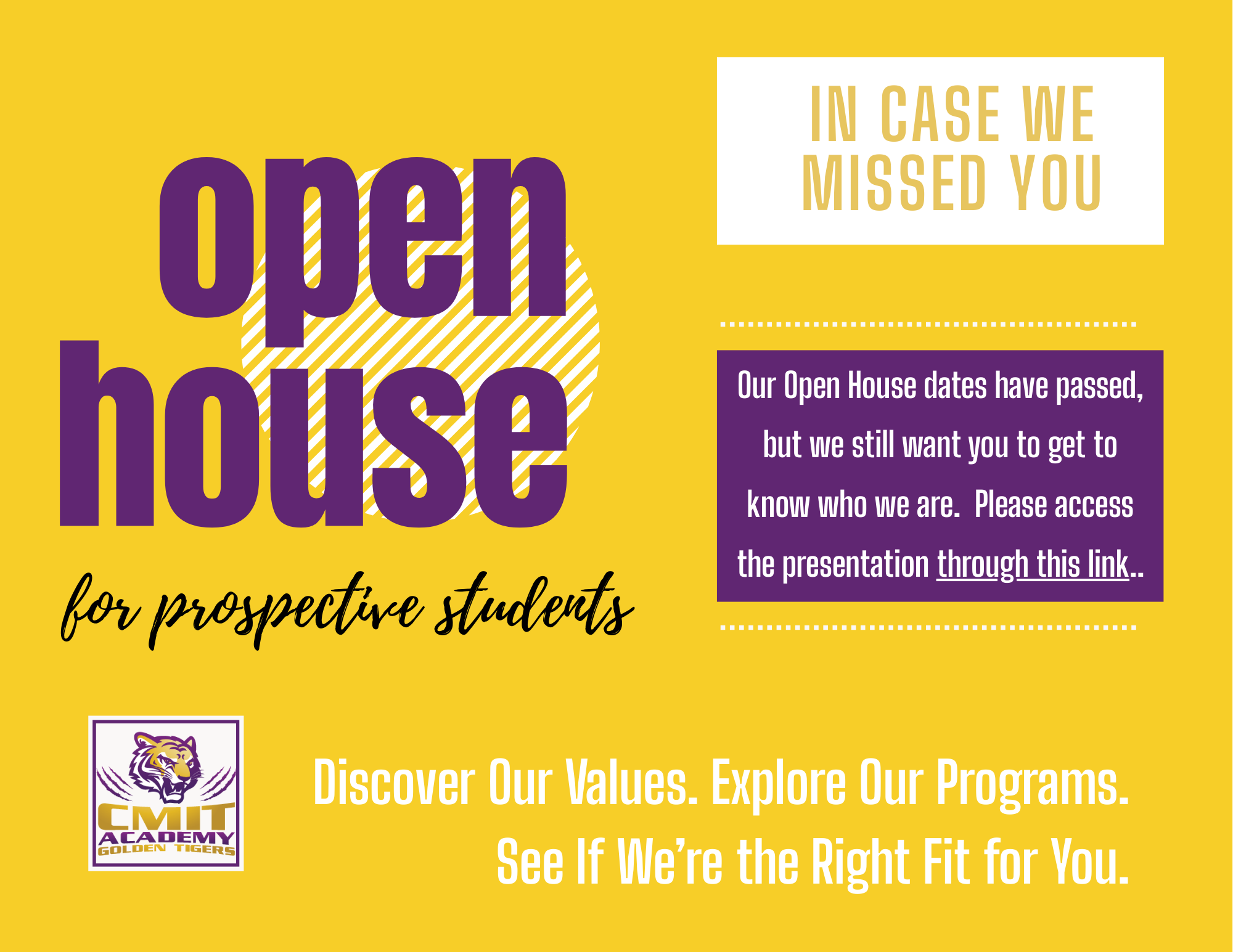 open house

for prospective students

IN CASE WE MISSED YOU

Our Open House dates have passed, but we still want you to get to know who we are. Please access the presentation through this link..

CMIT ACADEMY GOLDEN TIGERS

Discover Our Values. Explore Our Programs. See If We're the Right Fit for You.